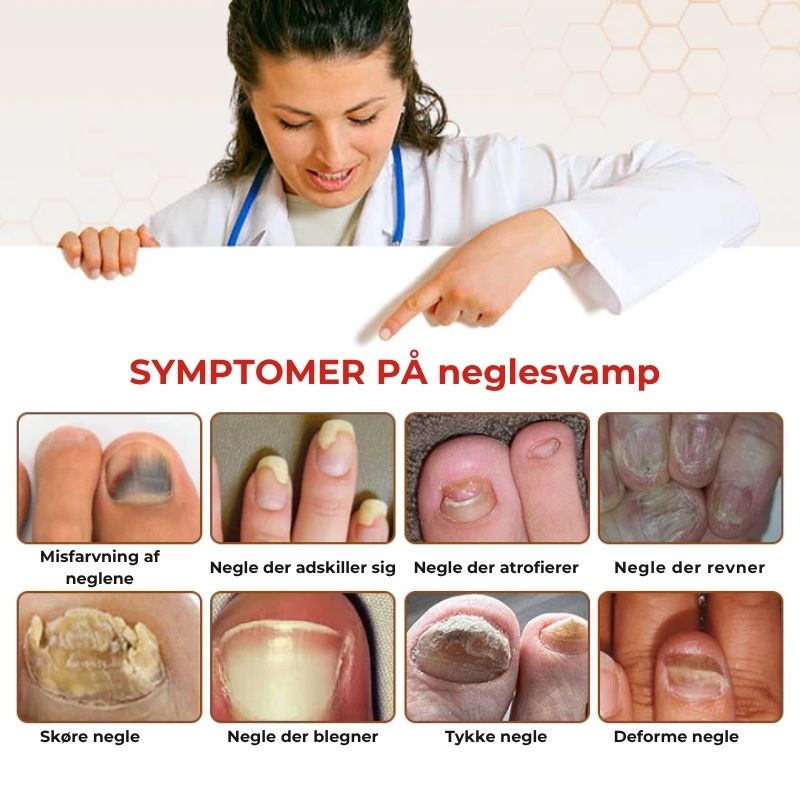 SYMPTOMER PÅ neglesvamp

Misfarvning af neglene

Negle der adskiller sig

Negle der atrofierer

Negle der revner

Skøre negle

Negle der blegner

Tykke negle

Deforme negle